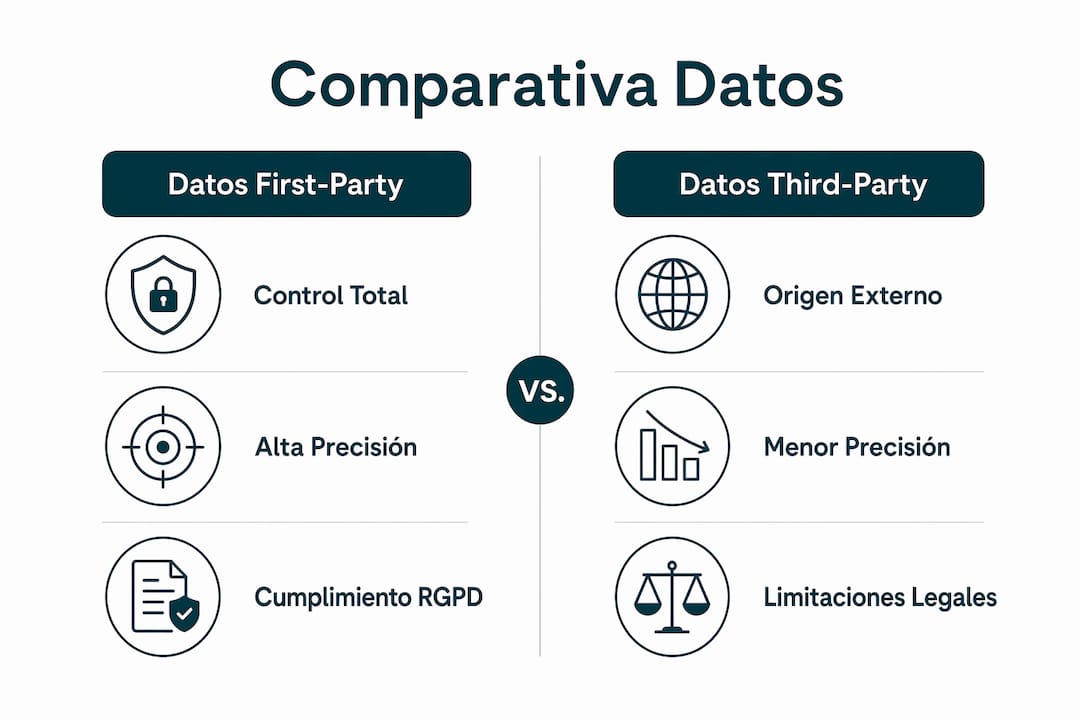 Comparativa Datos

Datos First-Party

Control Total

Alta Precisión

Cumplimiento RGPD

VS.

Datos Third-Party

Origen Externo

Menor Precisión

Limitaciones Legales